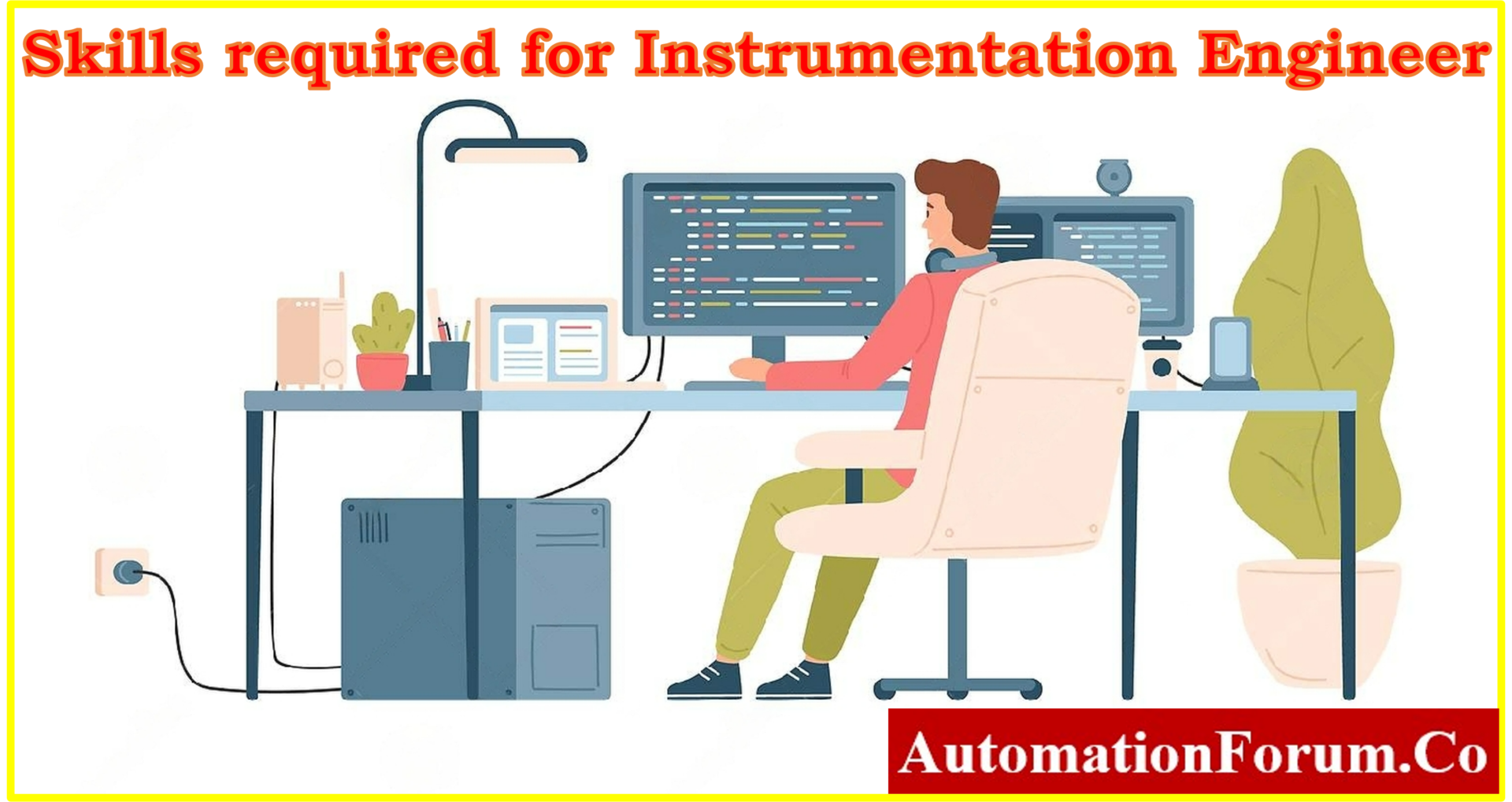 Skills required for Instrumentation Engineer

AutomationForum.Co